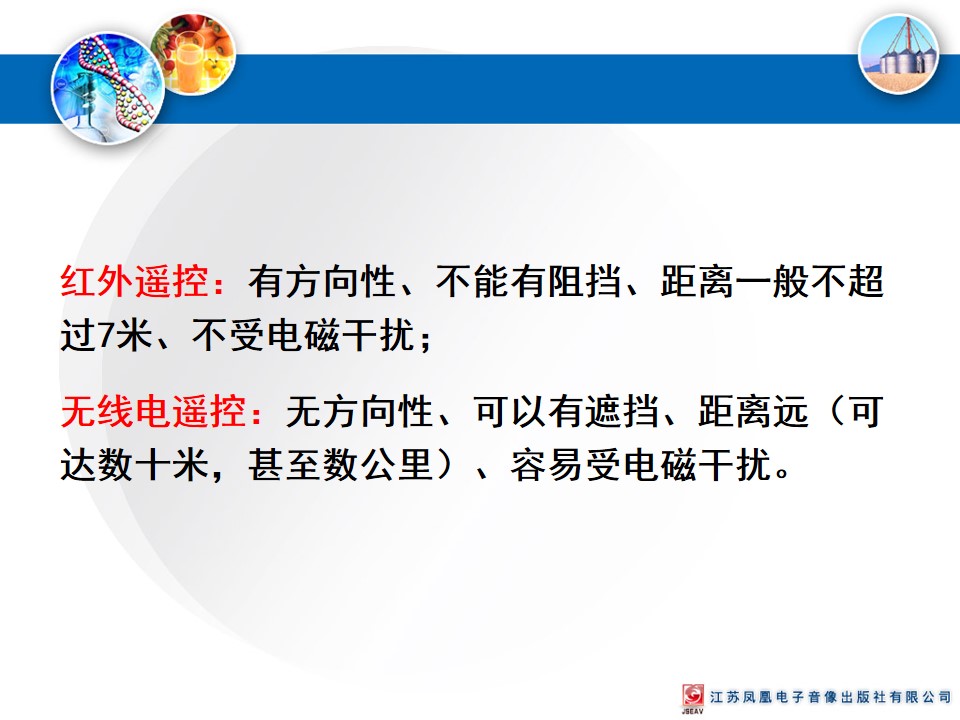 红外遥控：有方向性、不能有阻挡、距离一般不超过7米、不受电磁干扰；

无线电遥控：无方向性、可以有遮挡、距离远（可达数十米，甚至数公里）、容易受电磁干扰。

JSEAV 江苏凤凰电子音像出版社有限公司